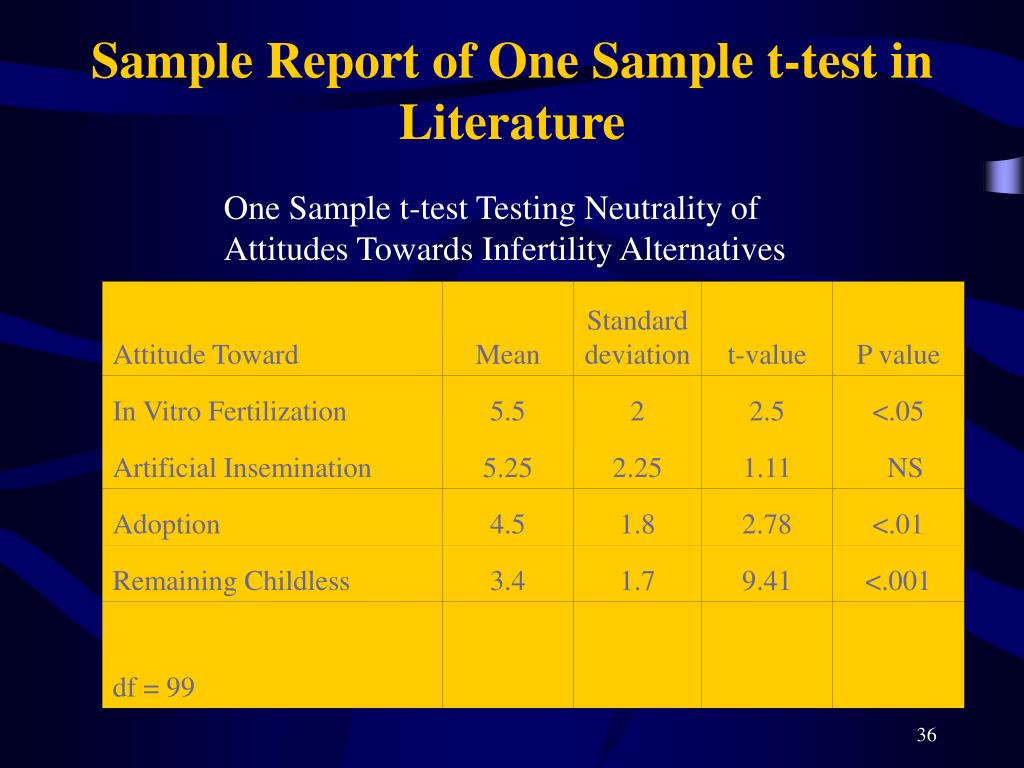 Sample Report of One Sample t-test in Literature

One Sample t-test Testing Neutrality of Attitudes Towards Infertility Alternatives

| Attitude Toward | Mean | Standard deviation | t-value | P value |
|---|---|---|---|---|
| In Vitro Fertilization | 5.5 | 2 | 2.5 | <.05 |
| Artificial Insemination | 5.25 | 2.25 | 1.11 | NS |
| Adoption | 4.5 | 1.8 | 2.78 | <.01 |
| Remaining Childless | 3.4 | 1.7 | 9.41 | <.001 |
| df = 99 | | | | |

36